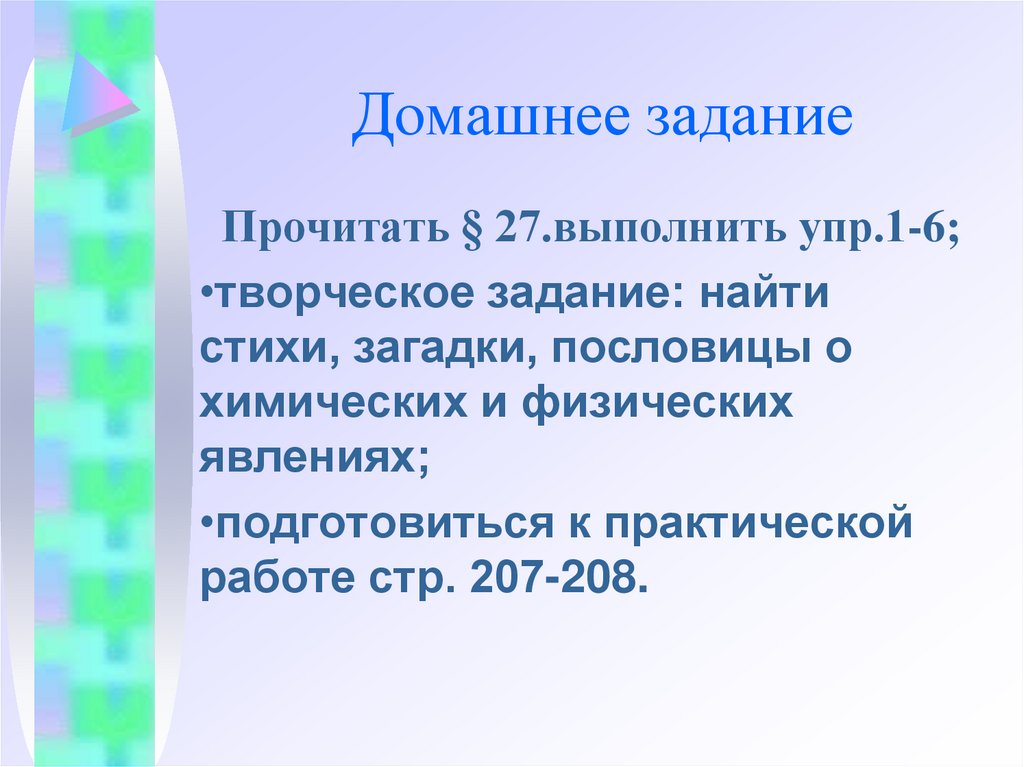 Домашнее задание

Прочитать § 27.выполнить упр.1-6;

•творческое задание: найти стихи, загадки, пословицы о химических и физических явлениях;

•подготовиться к практической работе стр. 207-208.